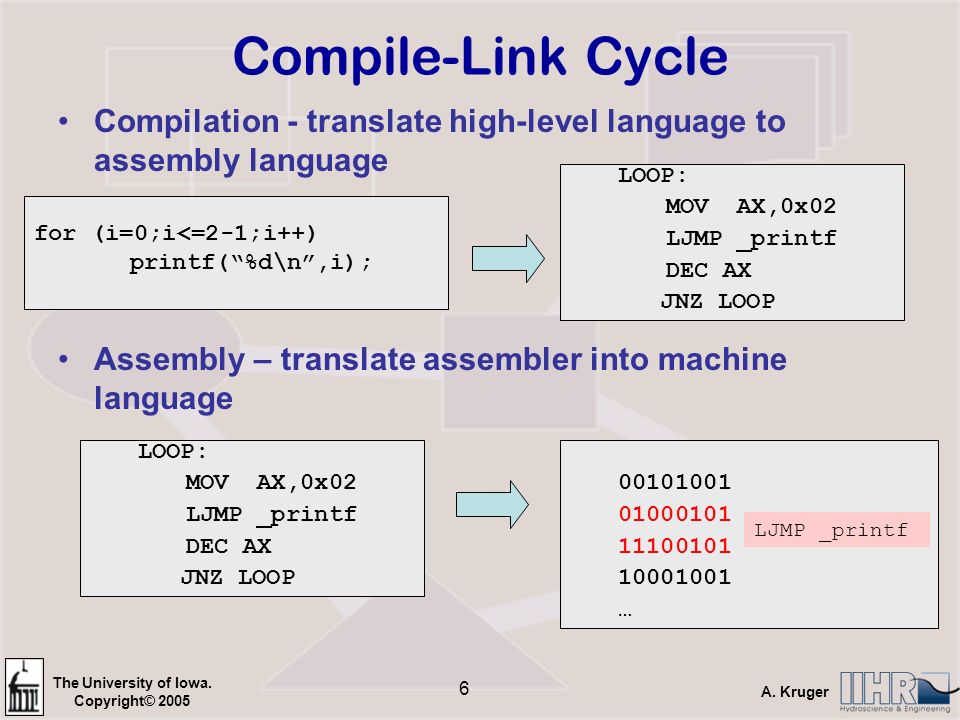 Compile-Link Cycle

• Compilation - translate high-level language to assembly language

for (i=0;i<=2-1;i++)
printf(“%d\n”,i);

LOOP:
MOV AX,0x02
LJMP _printf
DEC AX
JNZ LOOP

• Assembly – translate assembler into machine language

LOOP:
MOV AX,0x02
LJMP _printf
DEC AX
JNZ LOOP

00101001
01000101
11100101
10001001
...

LJMP _printf

The University of Iowa.
Copyright© 2005

6

A. Kruger

IIHR
Hydroscience & Engineering